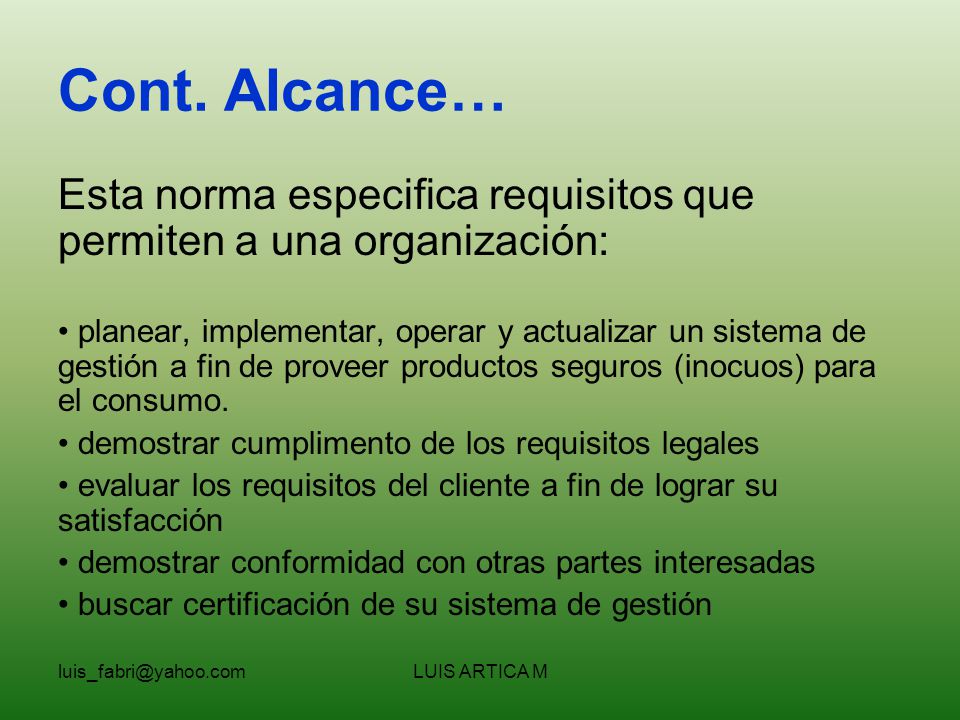 Cont. Alcance…

Esta norma especifica requisitos que permiten a una organización:

• planear, implementar, operar y actualizar un sistema de gestión a fin de proveer productos seguros (inocuos) para el consumo.

• demostrar cumplimento de los requisitos legales

• evaluar los requisitos del cliente a fin de lograr su satisfacción

• demostrar conformidad con otras partes interesadas

• buscar certificación de su sistema de gestión

luis_fabri@yahoo.com

LUIS ARTICA M